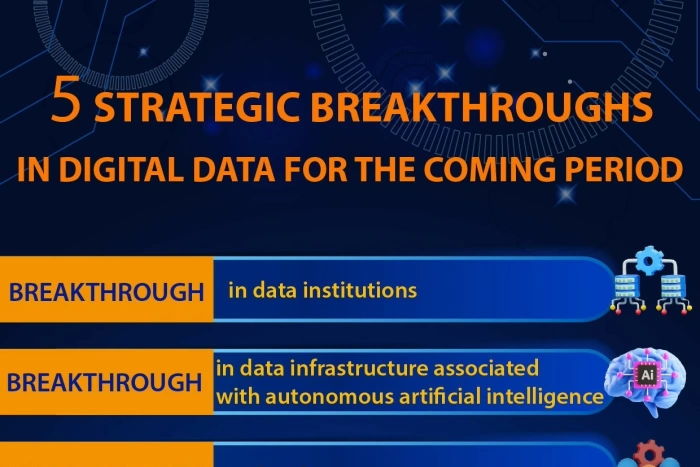 5 STRATEGIC BREAKTHROUGHS
IN DIGITAL DATA FOR THE COMING PERIOD

BREAKTHROUGH in data institutions

BREAKTHROUGH in data infrastructure associated with autonomous artificial intelligence

AI